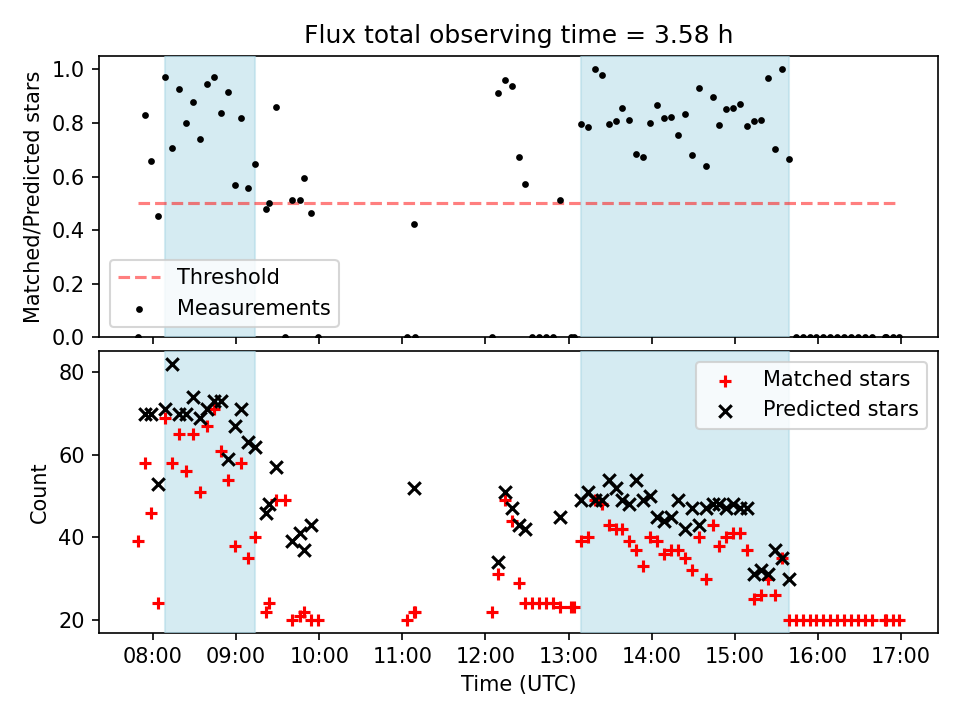 Flux total observing time = 3.58 h

Matched/Predicted stars

1.0
0.8
0.6
0.4
0.2
0.0

Threshold
Measurements

Count

80
60
40
20

Matched stars
Predicted stars

08:00 09:00 10:00 11:00 12:00 13:00 14:00 15:00 16:00 17:00

Time (UTC)